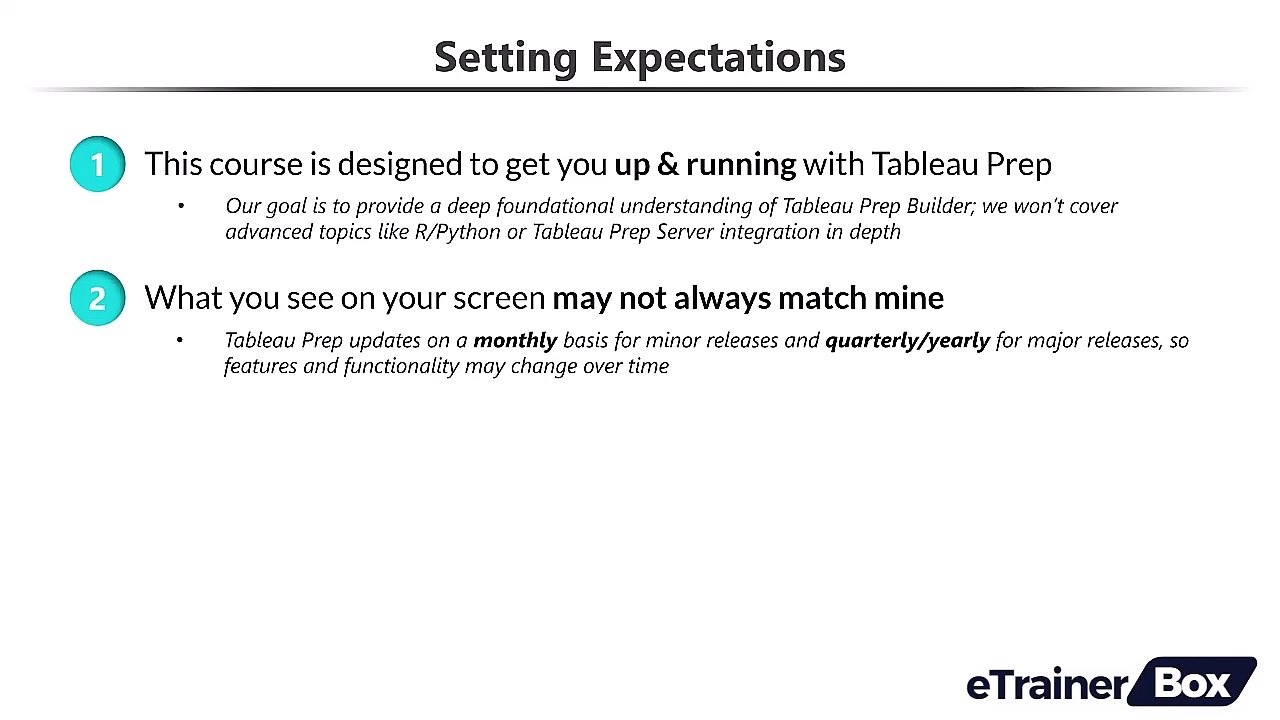 Setting Expectations

1 This course is designed to get you up & running with Tableau Prep

• Our goal is to provide a deep foundational understanding of Tableau Prep Builder; we won't cover advanced topics like R/Python or Tableau Prep Server integration in depth

2 What you see on your screen may not always match mine

• Tableau Prep updates on a monthly basis for minor releases and quarterly/yearly for major releases, so features and functionality may change over time

eTrainer Box